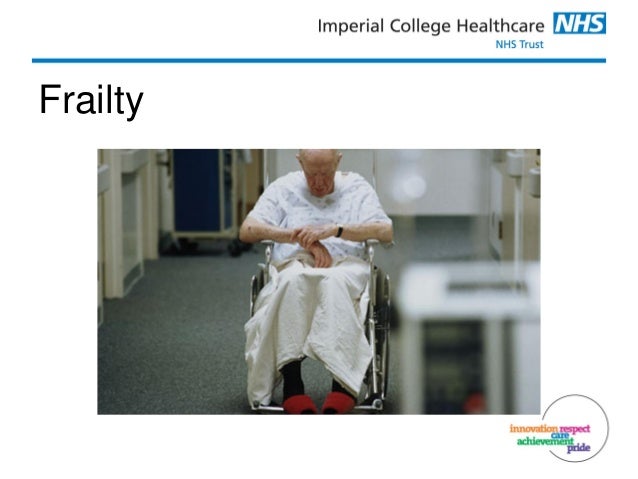 Imperial College Healthcare NHS
NHS Trust

Frailty

innovation respect
care
achievement
pride